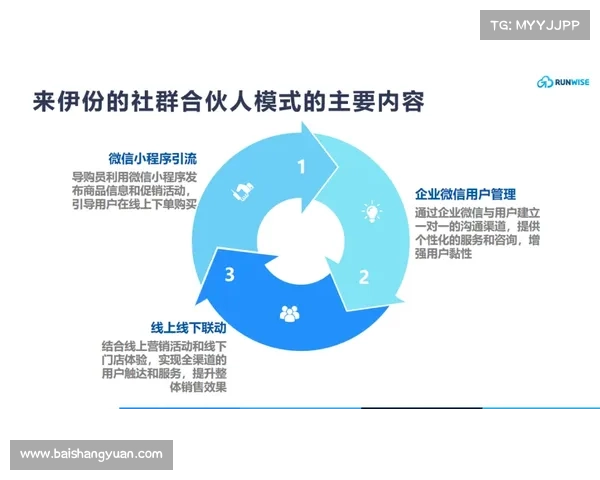 TG: MYYJJPP

RUNWISE

来伊份的社群合伙人模式的主要内容

微信小程序引流

导购员利用微信小程序发布商品信息和促销活动，引导用户在线上下单购买

1

企业微信用户管理

通过企业微信与用户建立一对一的沟通渠道，提供个性化的服务和咨询，增强用户黏性

2

3

线上线下联动

结合线上营销活动和线下门店体验，实现全渠道的用户触达和服务，提升整体销售效果

www.baishangyuan.com